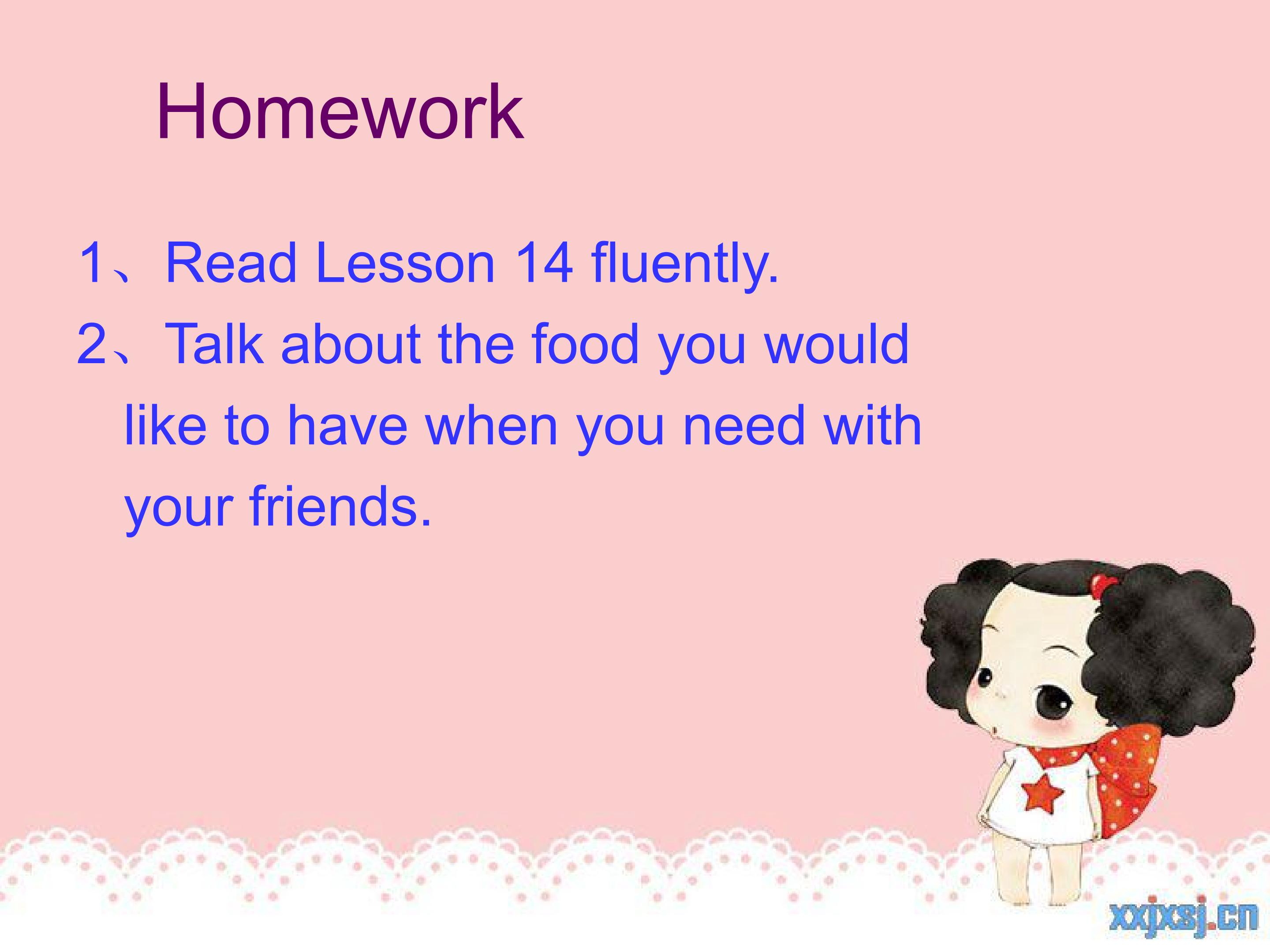 Homework

1、Read Lesson 14 fluently.

2、Talk about the food you would like to have when you need with your friends.

xxjxsj.cn